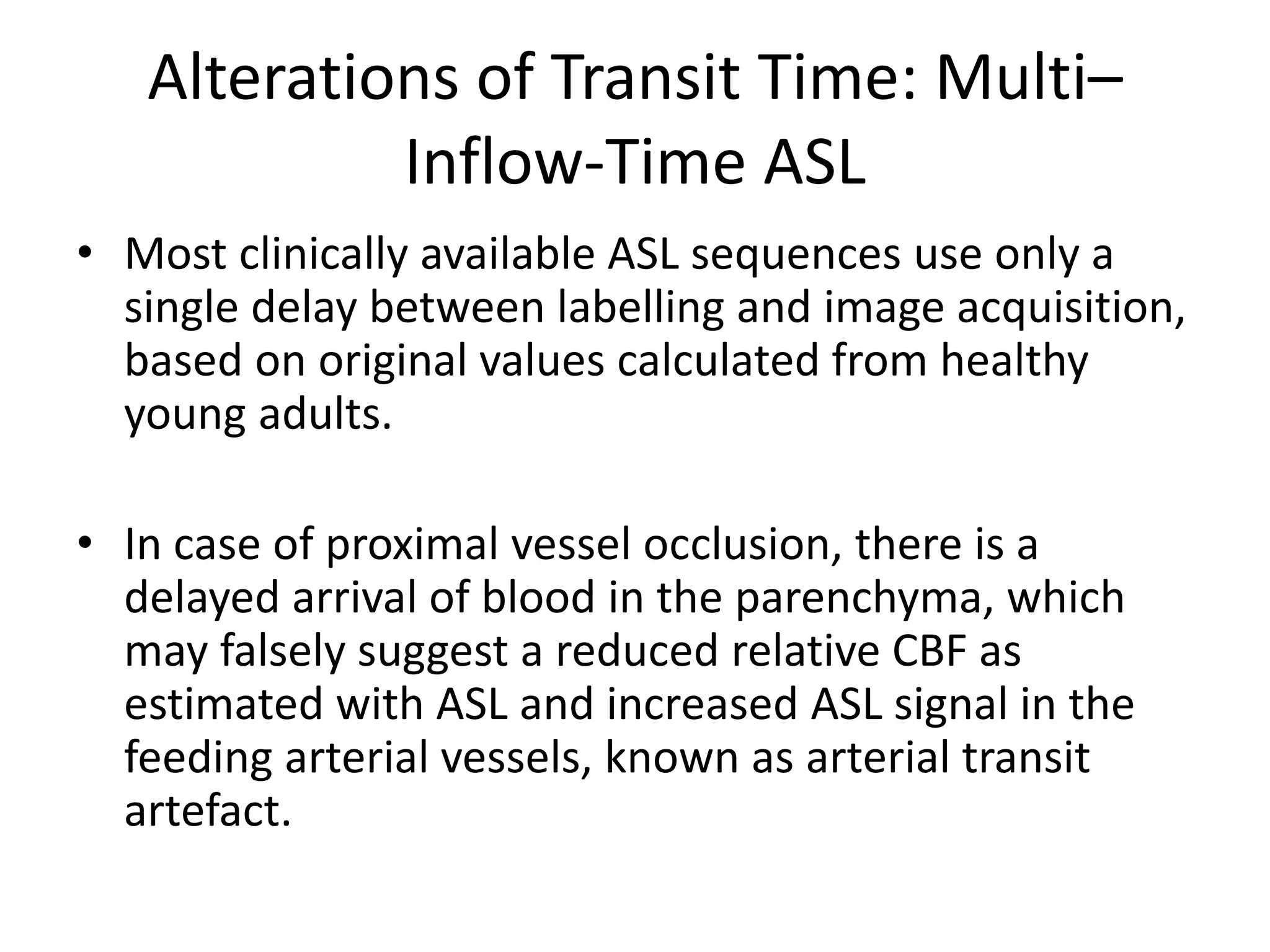 Alterations of Transit Time: Multi–Inflow-Time ASL

• Most clinically available ASL sequences use only a single delay between labelling and image acquisition, based on original values calculated from healthy young adults.

• In case of proximal vessel occlusion, there is a delayed arrival of blood in the parenchyma, which may falsely suggest a reduced relative CBF as estimated with ASL and increased ASL signal in the feeding arterial vessels, known as arterial transit artefact.